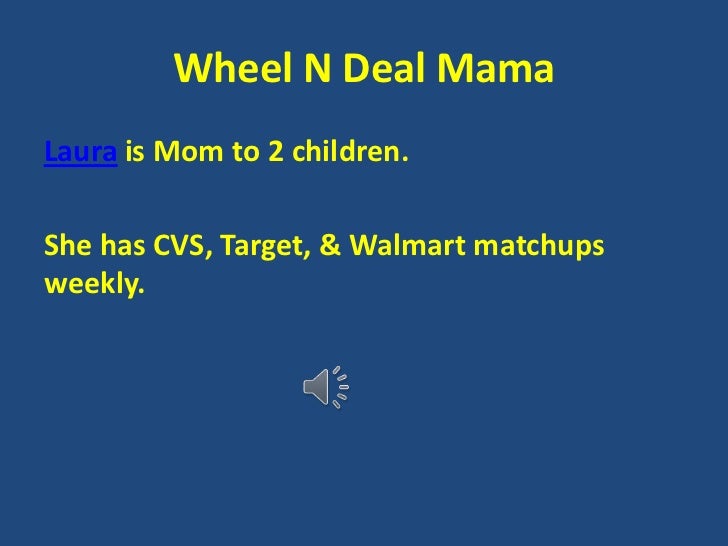 Wheel N Deal Mama

Laura is Mom to 2 children.

She has CVS, Target, & Walmart matchups weekly.